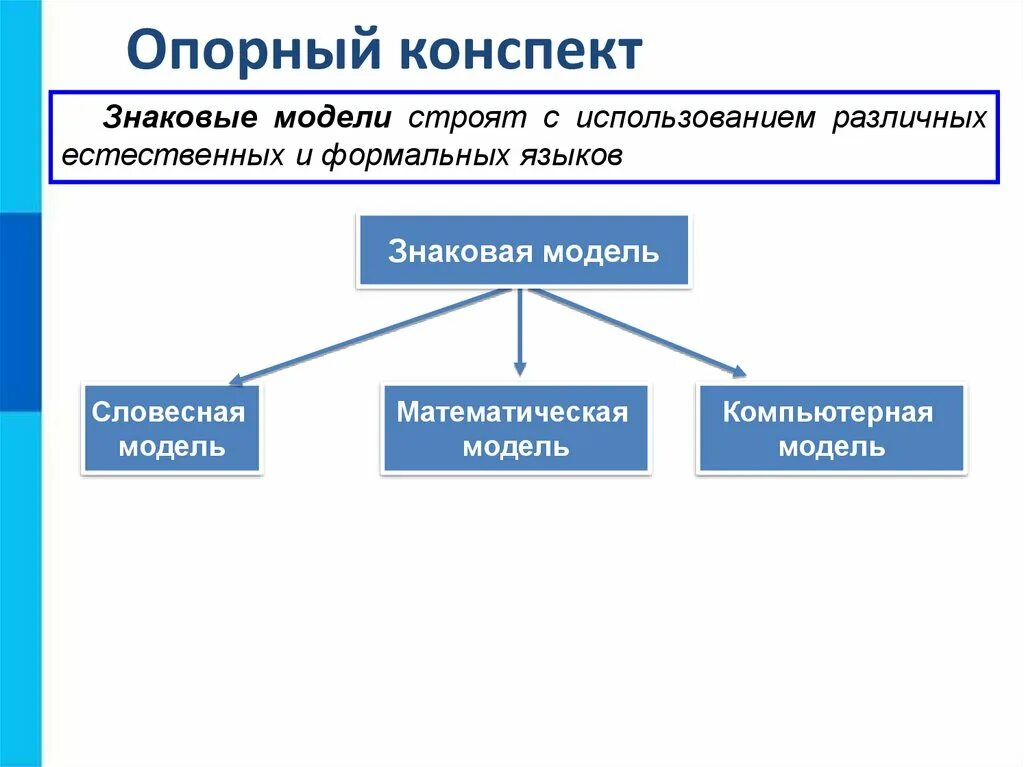 Опорный конспект

Знаковые модели строят с использованием различных естественных и формальных языков

Знаковая модель

Словесная модель

Математическая модель

Компьютерная модель